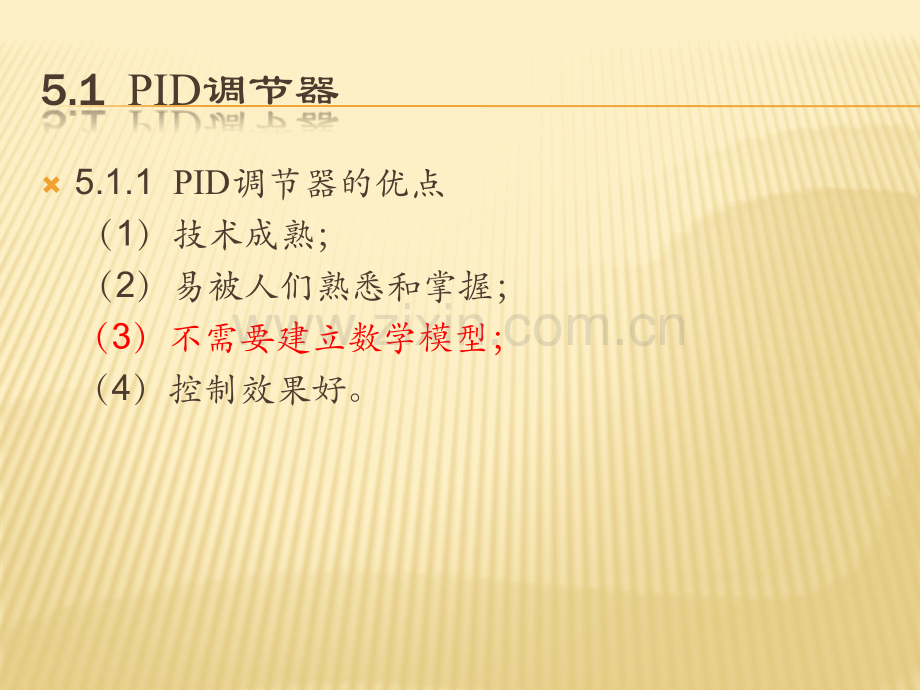 5.1 PID调节器

5.1.1 PID调节器的优点
（1）技术成熟;
（2）易被人们熟悉和掌握;
（3）不需要建立数学模型;
（4）控制效果好。

www.zixin.com.cn